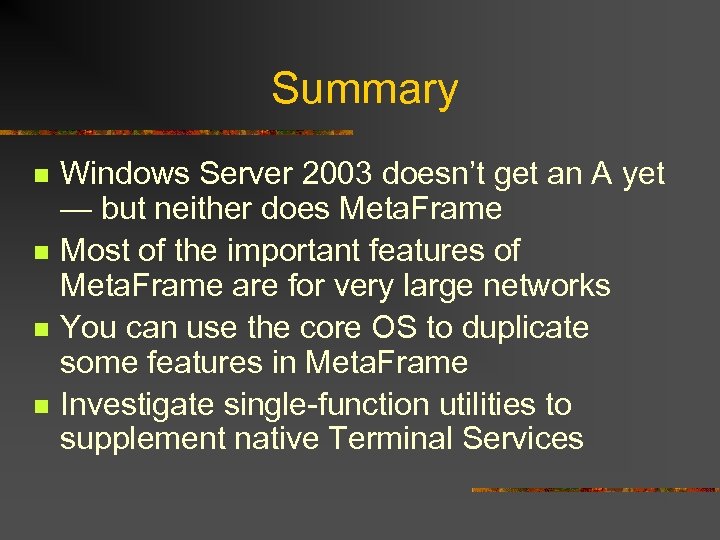 Summary

- Windows Server 2003 doesn’t get an A yet — but neither does MetaFrame
- Most of the important features of MetaFrame are for very large networks
- You can use the core OS to duplicate some features in MetaFrame
- Investigate single-function utilities to supplement native Terminal Services